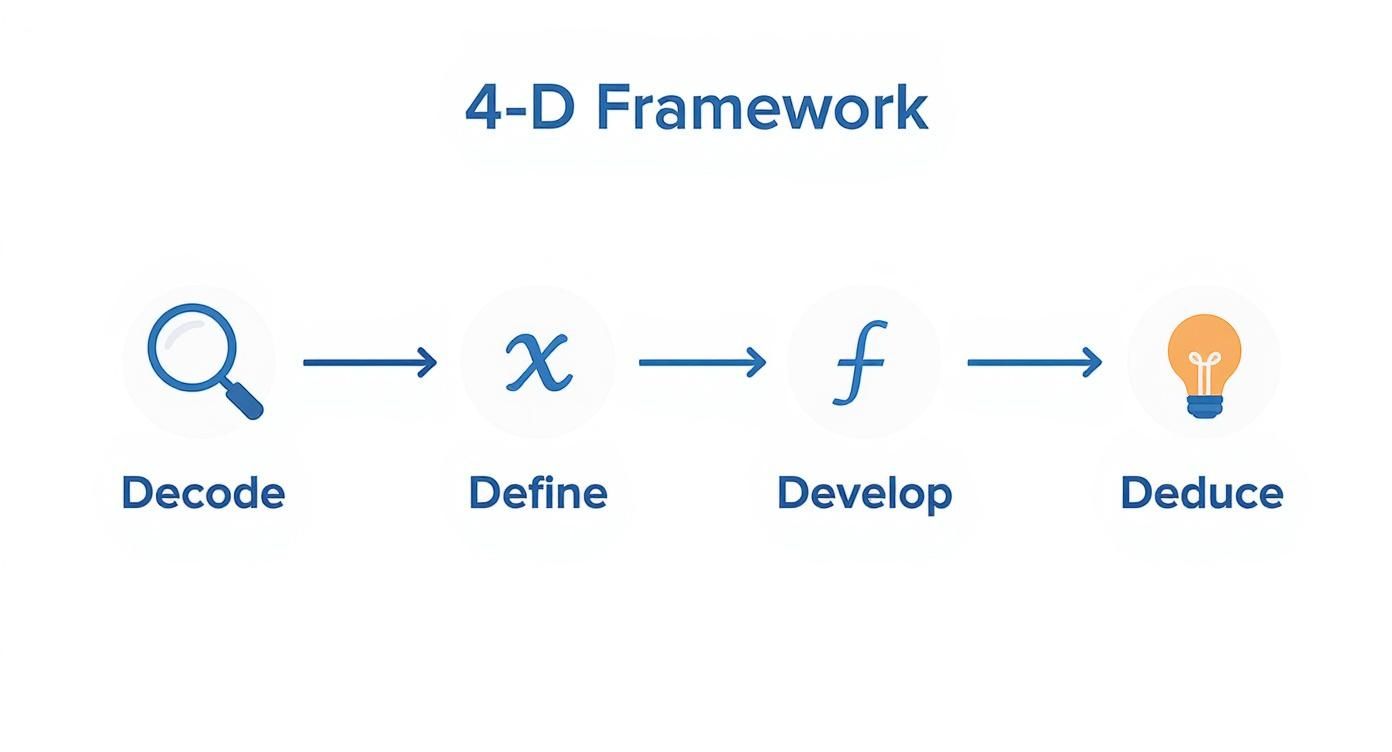 4-D Framework

$x$

$f$

Decode

Define

Develop

Deduce